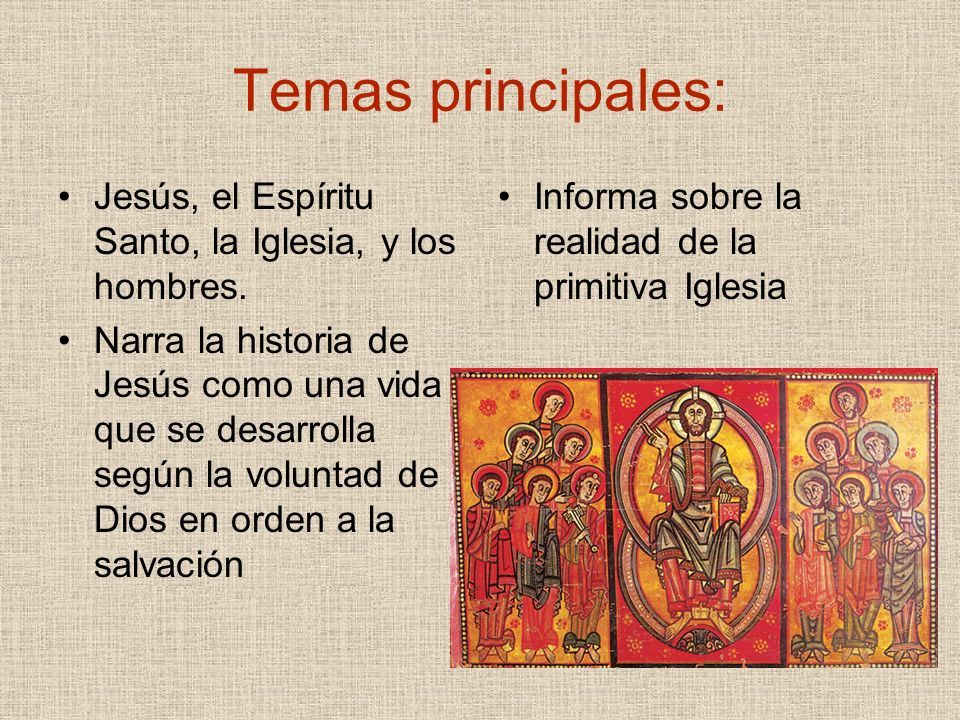 Temas principales:

• Jesús, el Espíritu Santo, la Iglesia, y los hombres.

• Narra la historia de Jesús como una vida que se desarrolla según la voluntad de Dios en orden a la salvación

• Informa sobre la realidad de la primitiva Iglesia